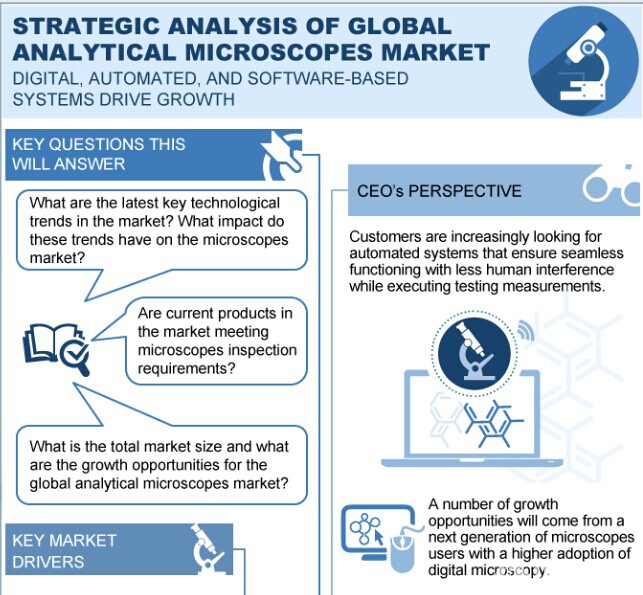 STRATEGIC ANALYSIS OF GLOBAL ANALYTICAL MICROSCOPES MARKET
DIGITAL, AUTOMATED, AND SOFTWARE-BASED SYSTEMS DRIVE GROWTH

KEY QUESTIONS THIS WILL ANSWER

What are the latest key technological trends in the market? What impact do these trends have on the microscopes market?

Are current products in the market meeting microscopes inspection requirements?

What is the total market size and what are the growth opportunities for the global analytical microscopes market?

KEY MARKET DRIVERS

CEO's PERSPECTIVE

Customers are increasingly looking for automated systems that ensure seamless functioning with less human interference while executing testing measurements.

A number of growth opportunities will come from a next generation of microscopes users with a higher adoption of digital microscopy.